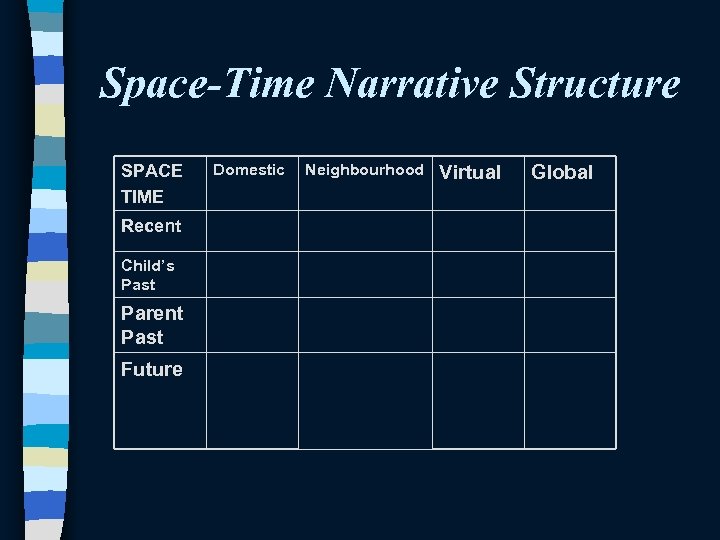 Space-Time Narrative Structure

| SPACE TIME | Domestic | Neighbourhood | Virtual | Global |
|---|---|---|---|---|
| Recent | | | | |
| Child's Past | | | | |
| Parent Past | | | | |
| Future | | | | |